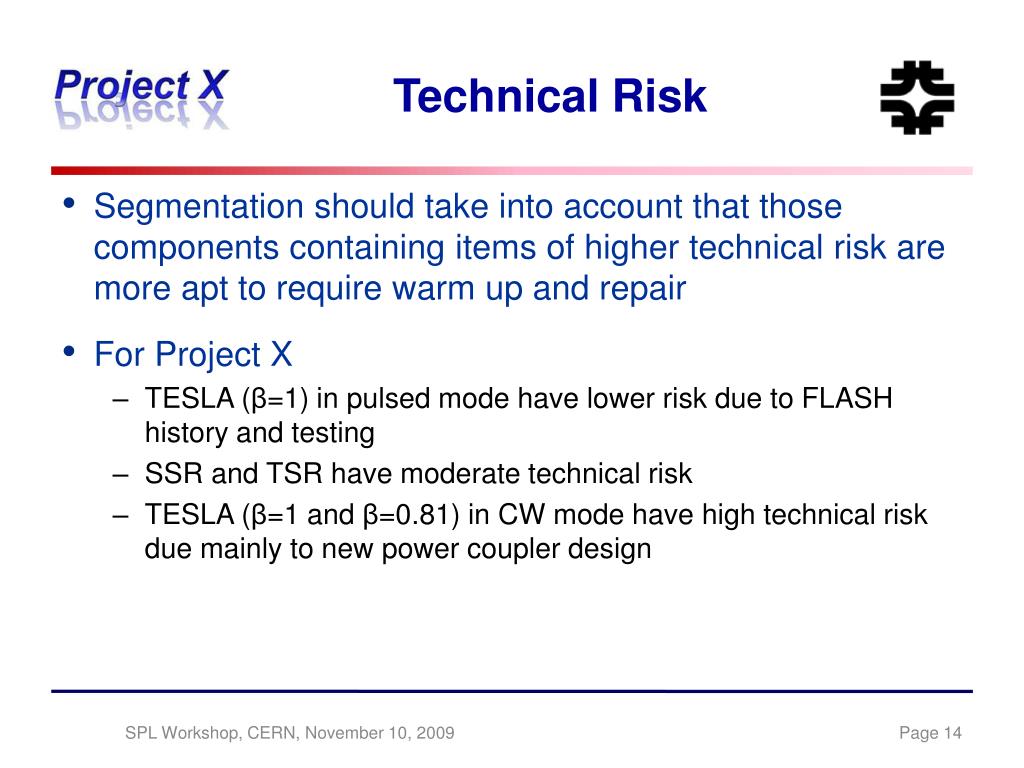 Project X

Technical Risk

• Segmentation should take into account that those components containing items of higher technical risk are more apt to require warm up and repair

• For Project X
– TESLA (β=1) in pulsed mode have lower risk due to FLASH history and testing
– SSR and TSR have moderate technical risk
– TESLA (β=1 and β=0.81) in CW mode have high technical risk due mainly to new power coupler design

SPL Workshop, CERN, November 10, 2009

Page 14